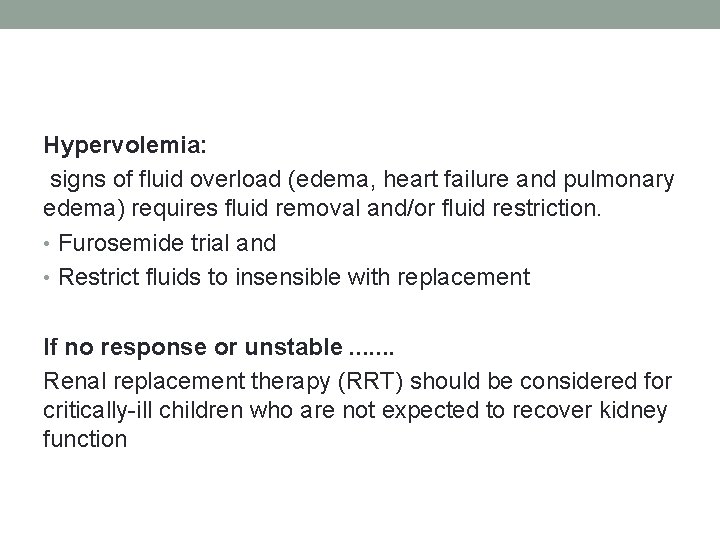 Hypervolemia:
signs of fluid overload (edema, heart failure and pulmonary edema) requires fluid removal and/or fluid restriction.

• Furosemide trial and
• Restrict fluids to insensible with replacement

If no response or unstable .......
Renal replacement therapy (RRT) should be considered for critically-ill children who are not expected to recover kidney function